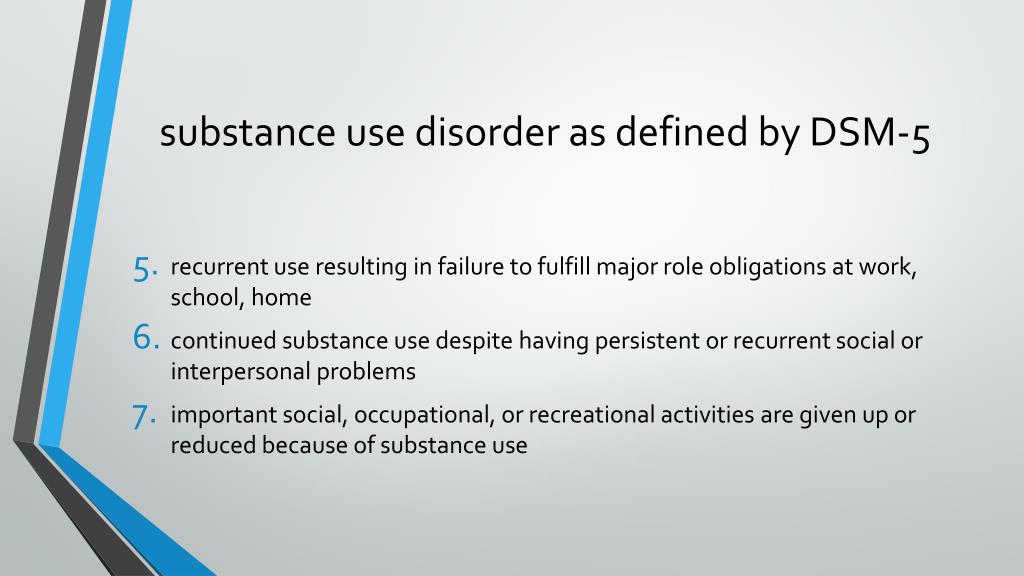 substance use disorder as defined by DSM-5

5. recurrent use resulting in failure to fulfill major role obligations at work, school, home
6. continued substance use despite having persistent or recurrent social or interpersonal problems
7. important social, occupational, or recreational activities are given up or reduced because of substance use